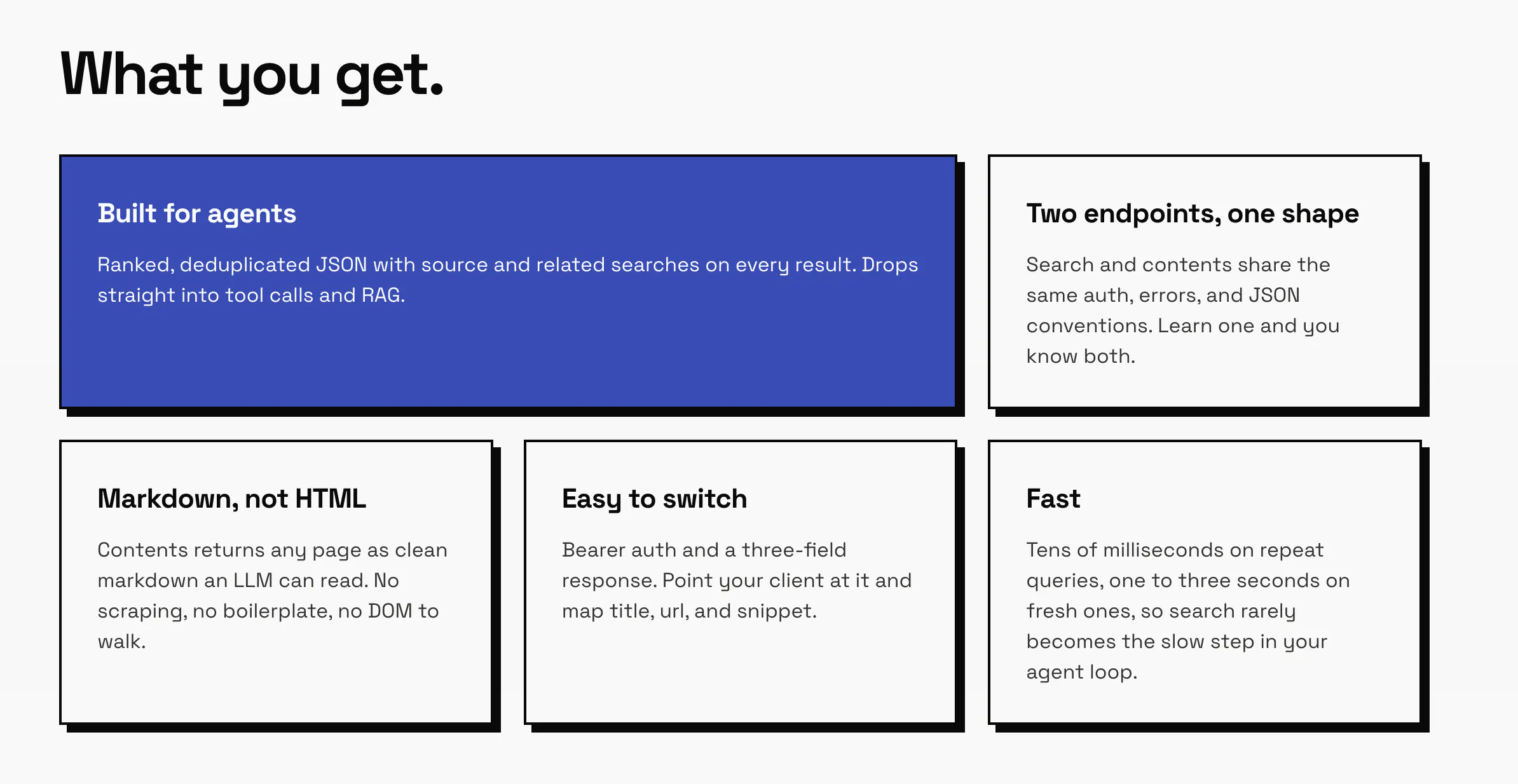 What you get.

Built for agents

Ranked, deduplicated JSON with source and related searches on every result. Drops straight into tool calls and RAG.

Two endpoints, one shape

Search and contents share the same auth, errors, and JSON conventions. Learn one and you know both.

Markdown, not HTML

Contents returns any page as clean markdown an LLM can read. No scraping, no boilerplate, no DOM to walk.

Easy to switch

Bearer auth and a three-field response. Point your client at it and map title, url, and snippet.

Fast

Tens of milliseconds on repeat queries, one to three seconds on fresh ones, so search rarely becomes the slow step in your agent loop.